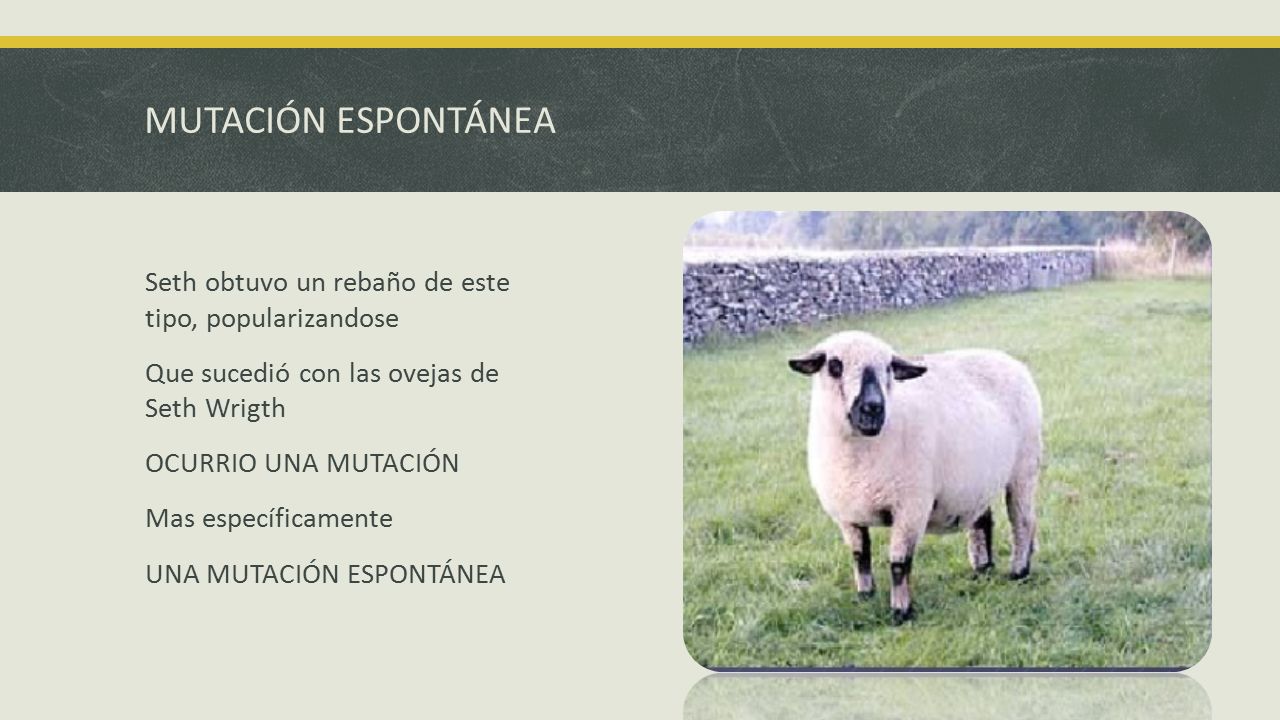 MUTACIÓN ESPONTÁNEA

Seth obtuvo un rebaño de este tipo, popularizandose

Que sucedió con las ovejas de Seth Wrigth

OCURRIO UNA MUTACIÓN

Mas específicamente

UNA MUTACIÓN ESPONTÁNEA